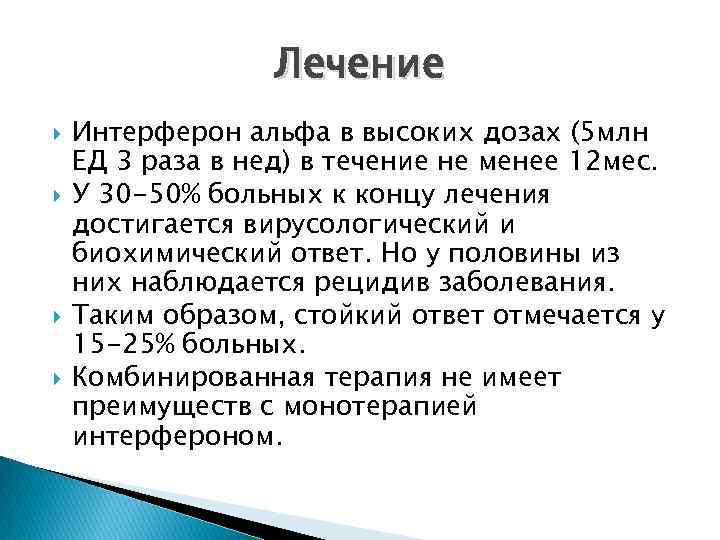 Лечение

Интерферон альфа в высоких дозах (5млн ЕД 3 раза в нед) в течение не менее 12мес.

У 30-50% больных к концу лечения достигается вирусологический и биохимический ответ. Но у половины из них наблюдается рецидив заболевания.

Таким образом, стойкий ответ отмечается у 15-25% больных.

Комбинированная терапия не имеет преимуществ с монотерапией интерфероном.